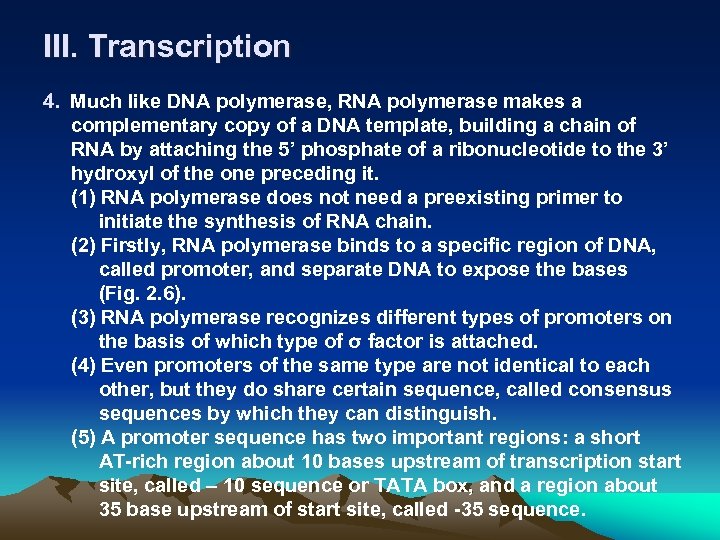 III. Transcription

4. Much like DNA polymerase, RNA polymerase makes a complementary copy of a DNA template, building a chain of RNA by attaching the 5’ phosphate of a ribonucleotide to the 3’ hydroxyl of the one preceding it.

(1) RNA polymerase does not need a preexisting primer to initiate the synthesis of RNA chain.

(2) Firstly, RNA polymerase binds to a specific region of DNA, called promoter, and separate DNA to expose the bases (Fig. 2.6).

(3) RNA polymerase recognizes different types of promoters on the basis of which type of σ factor is attached.

(4) Even promoters of the same type are not identical to each other, but they do share certain sequence, called consensus sequences by which they can distinguish.

(5) A promoter sequence has two important regions: a short AT-rich region about 10 bases upstream of transcription start site, called – 10 sequence or TATA box, and a region about 35 base upstream of start site, called -35 sequence.